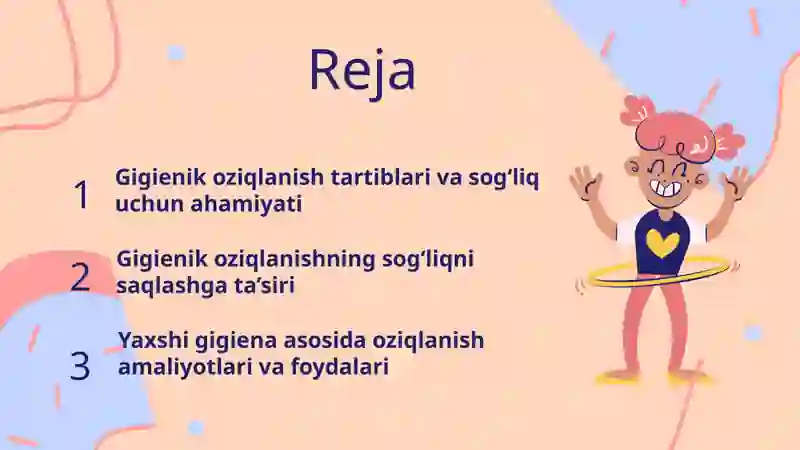 Reja

1 Gigienik oziqlanish tartiblari va sog‘liq uchun ahamiyati

2 Gigienik oziqlanishning sog‘liqni saqlashga ta’siri

3 Yaxshi gigiena asosida oziqlanish amaliyotlari va foydalari